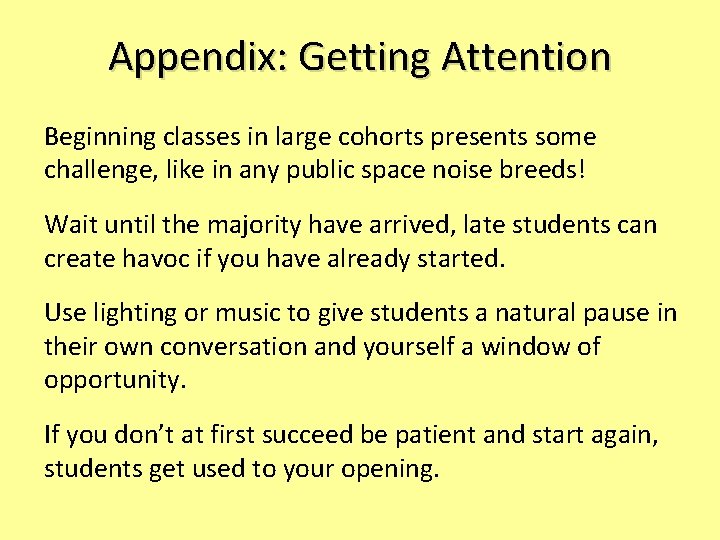 Appendix: Getting Attention

Beginning classes in large cohorts presents some challenge, like in any public space noise breeds!

Wait until the majority have arrived, late students can create havoc if you have already started.

Use lighting or music to give students a natural pause in their own conversation and yourself a window of opportunity.

If you don’t at first succeed be patient and start again, students get used to your opening.